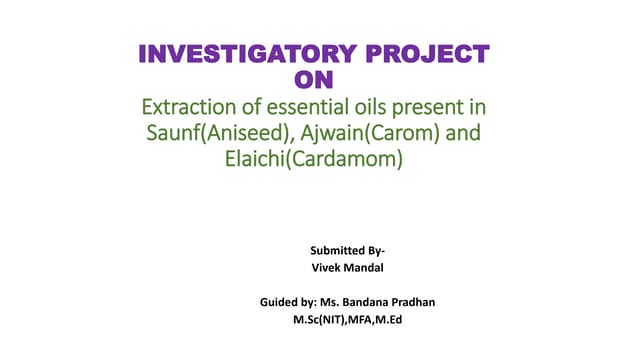 INVESTIGATORY PROJECT
ON
Extraction of essential oils present in Saunf(Aniseed), Ajwain(Carom) and Elaichi(Cardamom)

Submitted By-
Vivek Mandal

Guided by: Ms. Bandana Pradhan
M.Sc(NIT),MFA,M.Ed